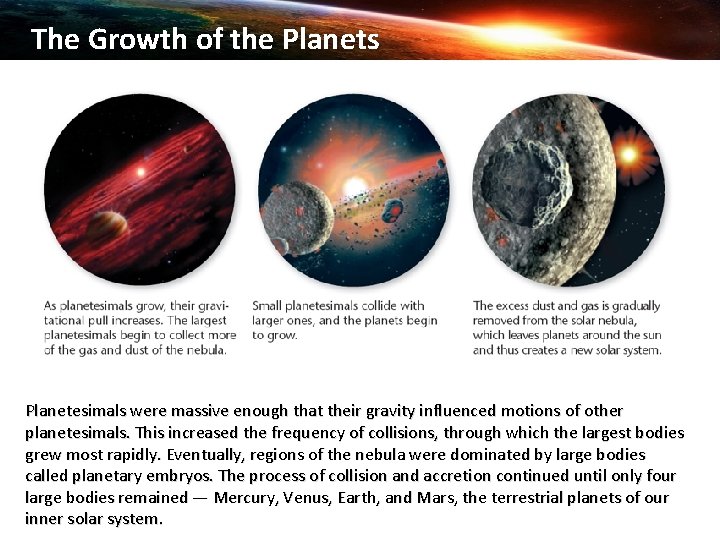 The Growth of the Planets

As planetesimals grow, their gravitational pull increases. The largest planetesimals begin to collect more of the gas and dust of the nebula.

Small planetesimals collide with larger ones, and the planets begin to grow.

The excess dust and gas is gradually removed from the solar nebula, which leaves planets around the sun and thus creates a new solar system.

Planetesimals were massive enough that their gravity influenced motions of other planetesimals. This increased the frequency of collisions, through which the largest bodies grew most rapidly. Eventually, regions of the nebula were dominated by large bodies called planetary embryos. The process of collision and accretion continued until only four large bodies remained — Mercury, Venus, Earth, and Mars, the terrestrial planets of our inner solar system.